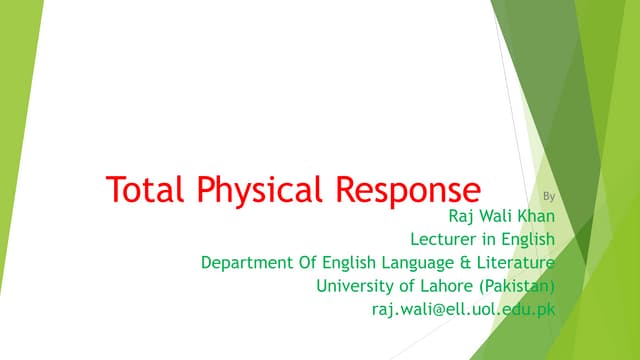 Total Physical Response

By

Raj Wali Khan
Lecturer in English
Department Of English Language & Literature
University of Lahore (Pakistan)
raj.wali@ell.uol.edu.pk